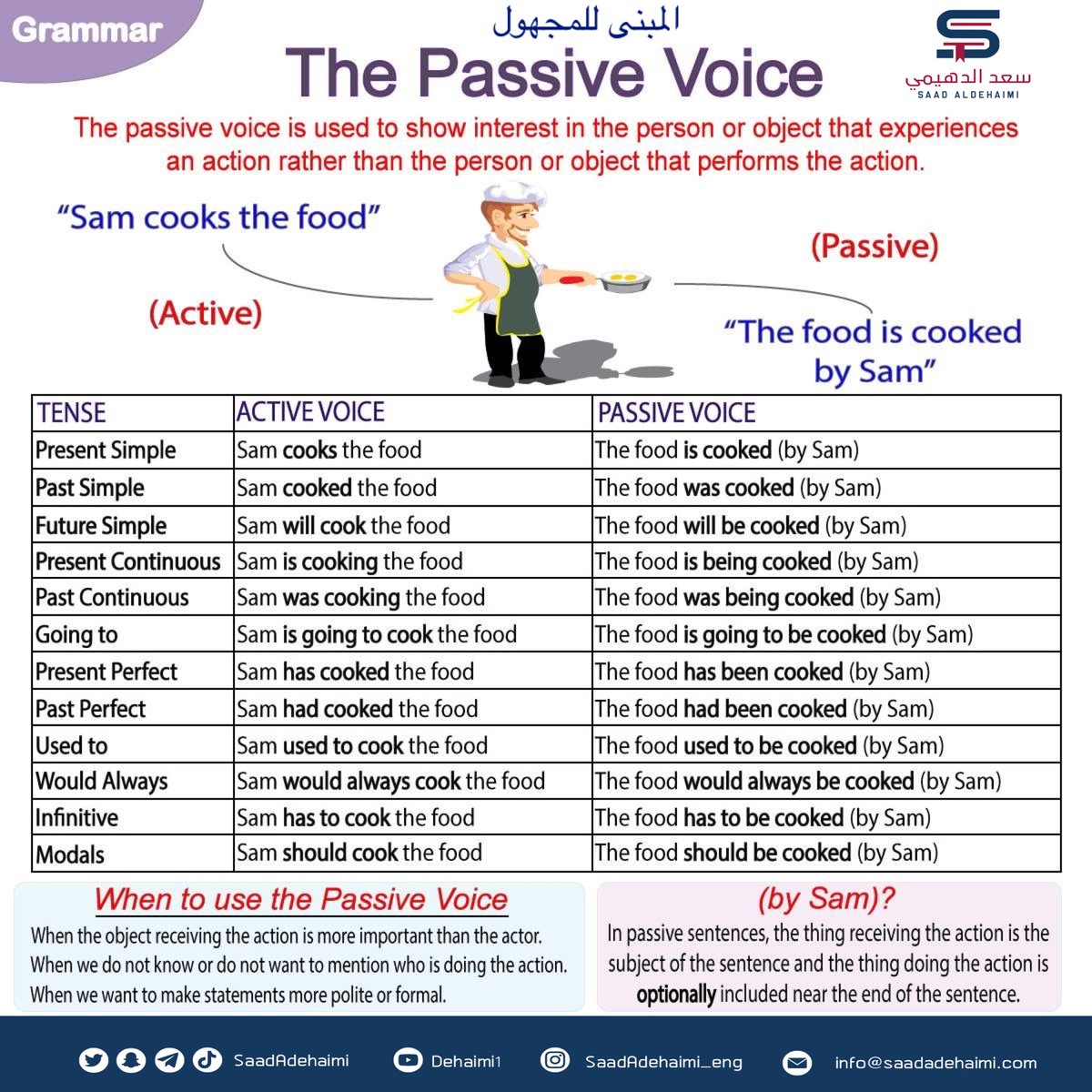 Grammar

المبنى للمجهول
The Passive Voice

سعد الدهيمي
SAAD ALDEHAIMI

The passive voice is used to show interest in the person or object that experiences an action rather than the person or object that performs the action.

"Sam cooks the food"

(Active)

(Passive)

"The food is cooked by Sam"

| TENSE | ACTIVE VOICE | PASSIVE VOICE |
|---|---|---|
| Present Simple | Sam cooks the food | The food is cooked (by Sam) |
| Past Simple | Sam cooked the food | The food was cooked (by Sam) |
| Future Simple | Sam will cook the food | The food will be cooked (by Sam) |
| Present Continuous | Sam is cooking the food | The food is being cooked (by Sam) |
| Past Continuous | Sam was cooking the food | The food was being cooked (by Sam) |
| Going to | Sam is going to cook the food | The food is going to be cooked (by Sam) |
| Present Perfect | Sam has cooked the food | The food has been cooked (by Sam) |
| Past Perfect | Sam had cooked the food | The food had been cooked (by Sam) |
| Used to | Sam used to cook the food | The food used to be cooked (by Sam) |
| Would Always | Sam would always cook the food | The food would always be cooked (by Sam) |
| Infinitive | Sam has to cook the food | The food has to be cooked (by Sam) |
| Modals | Sam should cook the food | The food should be cooked (by Sam) |

When to use the Passive Voice

When the object receiving the action is more important than the actor.
When we do not know or do not want to mention who is doing the action.
When we want to make statements more polite or formal.

(by Sam)?

In passive sentences, the thing receiving the action is the subject of the sentence and the thing doing the action is optionally included near the end of the sentence.

SaadAdehaimi Dehaimi1 SaadAdehaimi_eng info@saadadehaimi.com